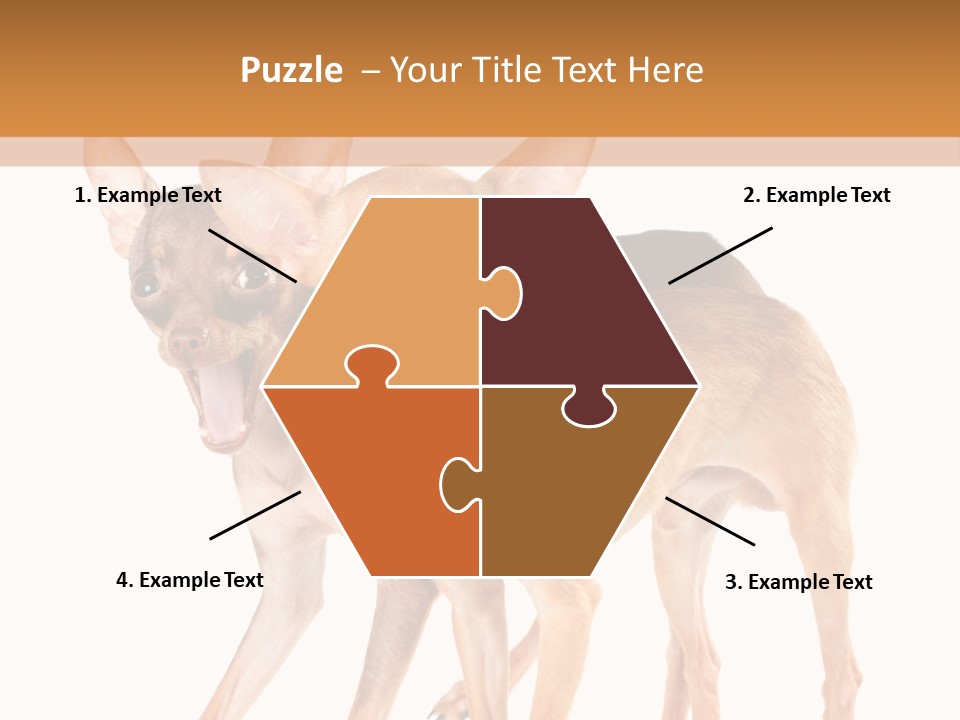 Puzzle – Your Title Text Here

1. Example Text

2. Example Text

4. Example Text

3. Example Text